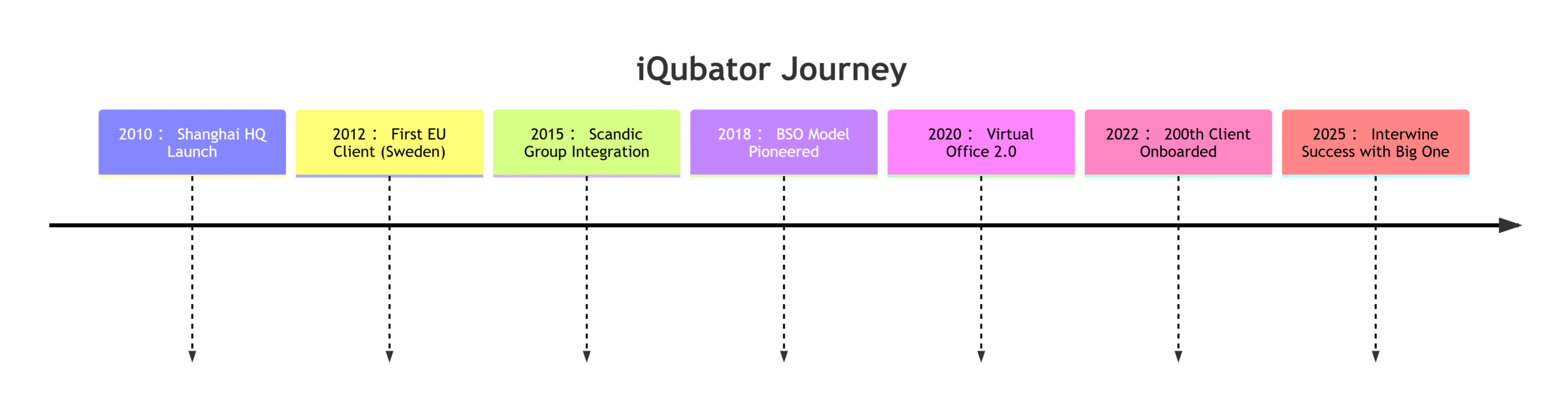 iQubator Journey

2010： Shanghai HQ Launch

2012： First EU Client (Sweden)

2015： Scandic Group Integration

2018： BSO Model Pioneered

2020： Virtual Office 2.0

2022： 200th Client Onboarded

2025： Interwine Success with Big One